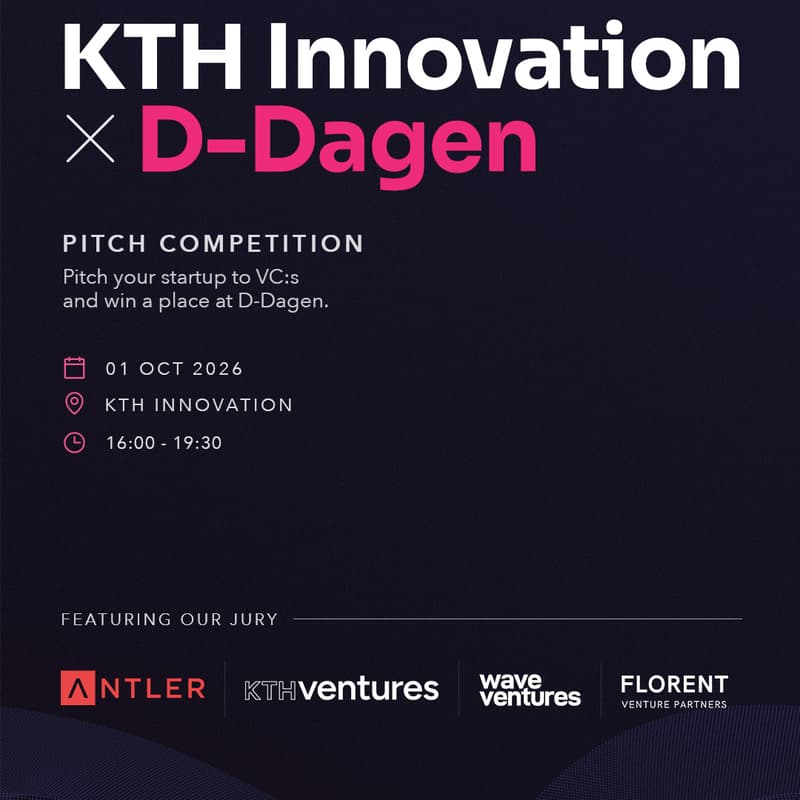 KTH Innovation
× D-Dagen

PITCH COMPETITION
Pitch your startup to VC:s and win a place at D-Dagen.

01 OCT 2026
KTH INNOVATION
16:00 - 19:30

FEATURING OUR JURY

ANTLER
KTHventures
wave ventures
FLORENT VENTURE PARTNERS